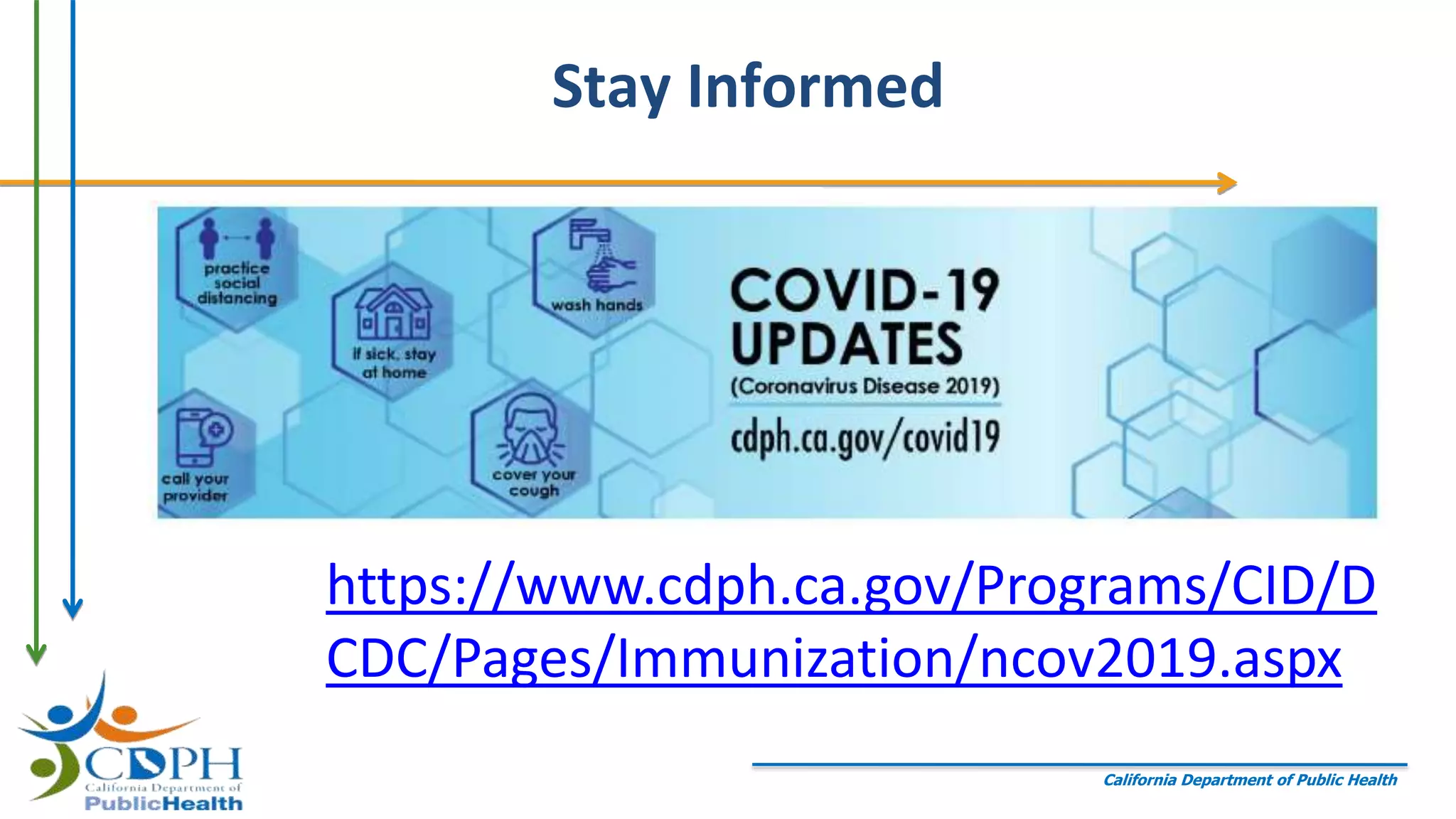 Stay Informed

practice social distancing

if sick, stay at home

wash hands

call your provider

cover your cough

COVID-19 UPDATES
(Coronavirus Disease 2019)
cdph.ca.gov/covid19

https://www.cdph.ca.gov/Programs/CID/DCDC/Pages/Immunization/ncov2019.aspx

CDPH
California Department of
PublicHealth

California Department of Public Health